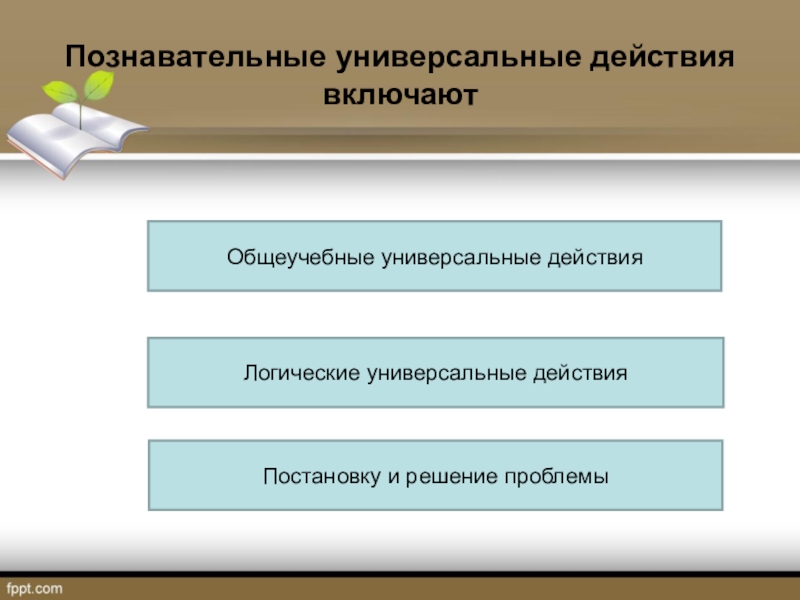 Познавательные универсальные действия включают

Общеучебные универсальные действия

Логические универсальные действия

Постановку и решение проблемы

fppt.com